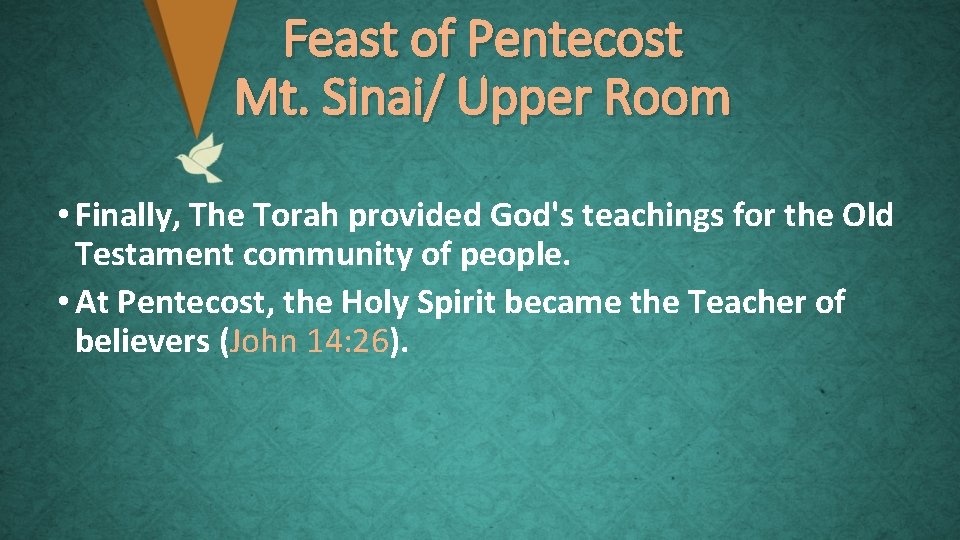 Feast of Pentecost
Mt. Sinai/ Upper Room

• Finally, The Torah provided God's teachings for the Old Testament community of people.
• At Pentecost, the Holy Spirit became the Teacher of believers (John 14:26).